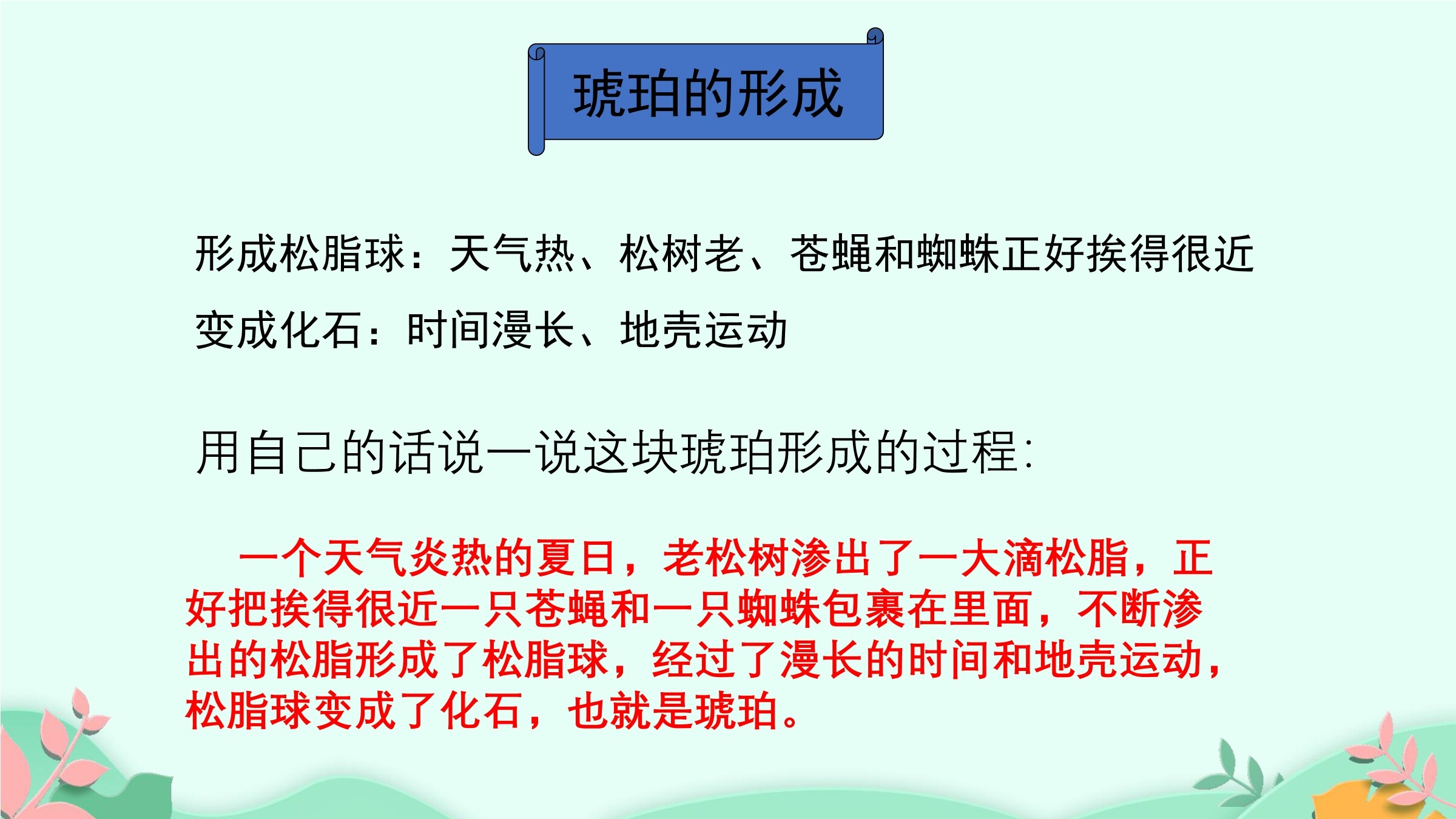 琥珀的形成

形成松脂球：天气热、松树老、苍蝇和蜘蛛正好挨得很近

变成化石：时间漫长、地壳运动

用自己的话说一说这块琥珀形成的过程：

一个天气炎热的夏日，老松树渗出了一大滴松脂，正好把挨得很近一只苍蝇和一只蜘蛛包裹在里面，不断渗出的松脂形成了松脂球，经过了漫长的时间和地壳运动，松脂球变成了化石，也就是琥珀。